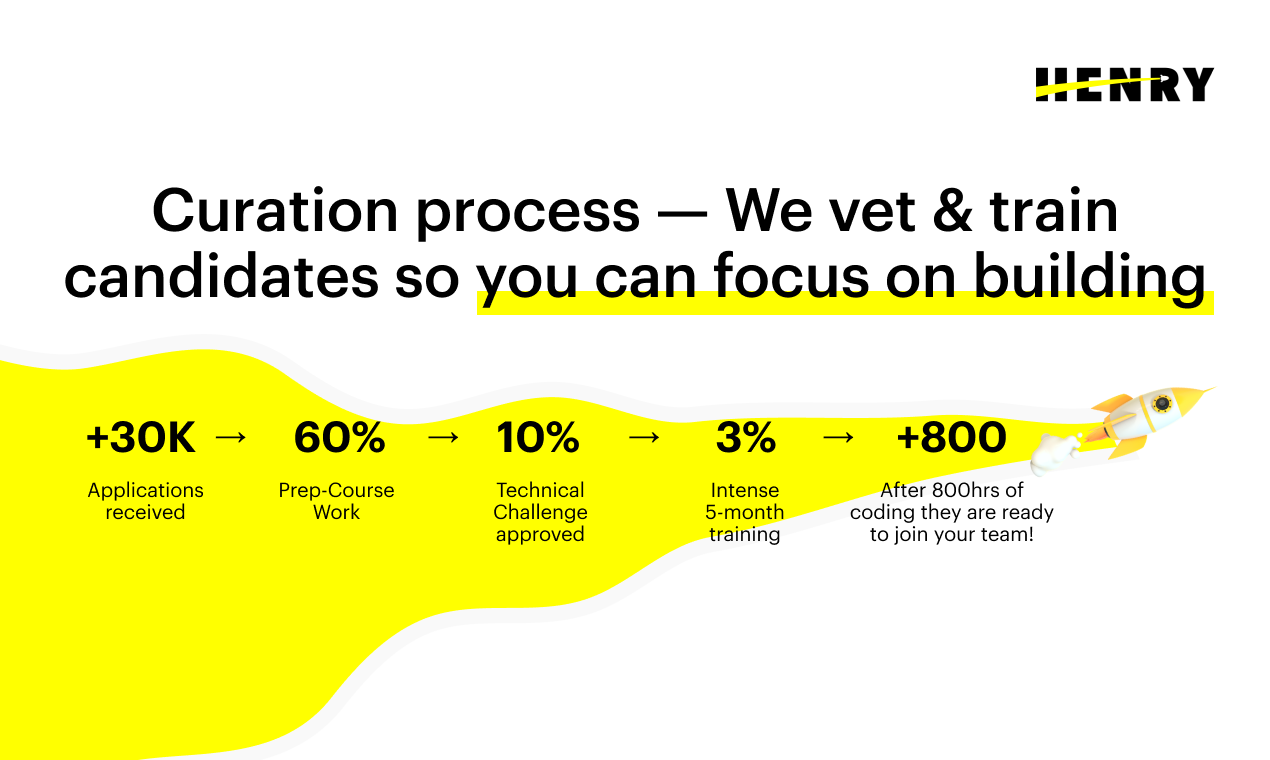 HENRY

Curation process — We vet & train candidates so you can focus on building

+30K → 60% → 10% → 3% → +800

Applications received

Prep-Course Work

Technical Challenge approved

Intense 5-month training

After 800hrs of coding they are ready to join your team!